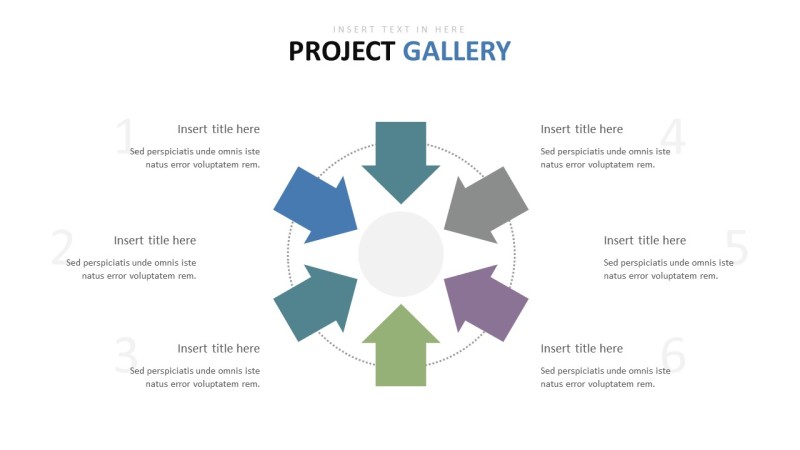 INSERT TEXT IN HERE

PROJECT GALLERY

1
Insert title here
Sed perspiciatis unde omnis iste natus error voluptatem rem.

2
Insert title here
Sed perspiciatis unde omnis iste natus error voluptatem rem.

3
Insert title here
Sed perspiciatis unde omnis iste natus error voluptatem rem.

4
Insert title here
Sed perspiciatis unde omnis iste natus error voluptatem rem.

5
Insert title here
Sed perspiciatis unde omnis iste natus error voluptatem rem.

6
Insert title here
Sed perspiciatis unde omnis iste natus error voluptatem rem.